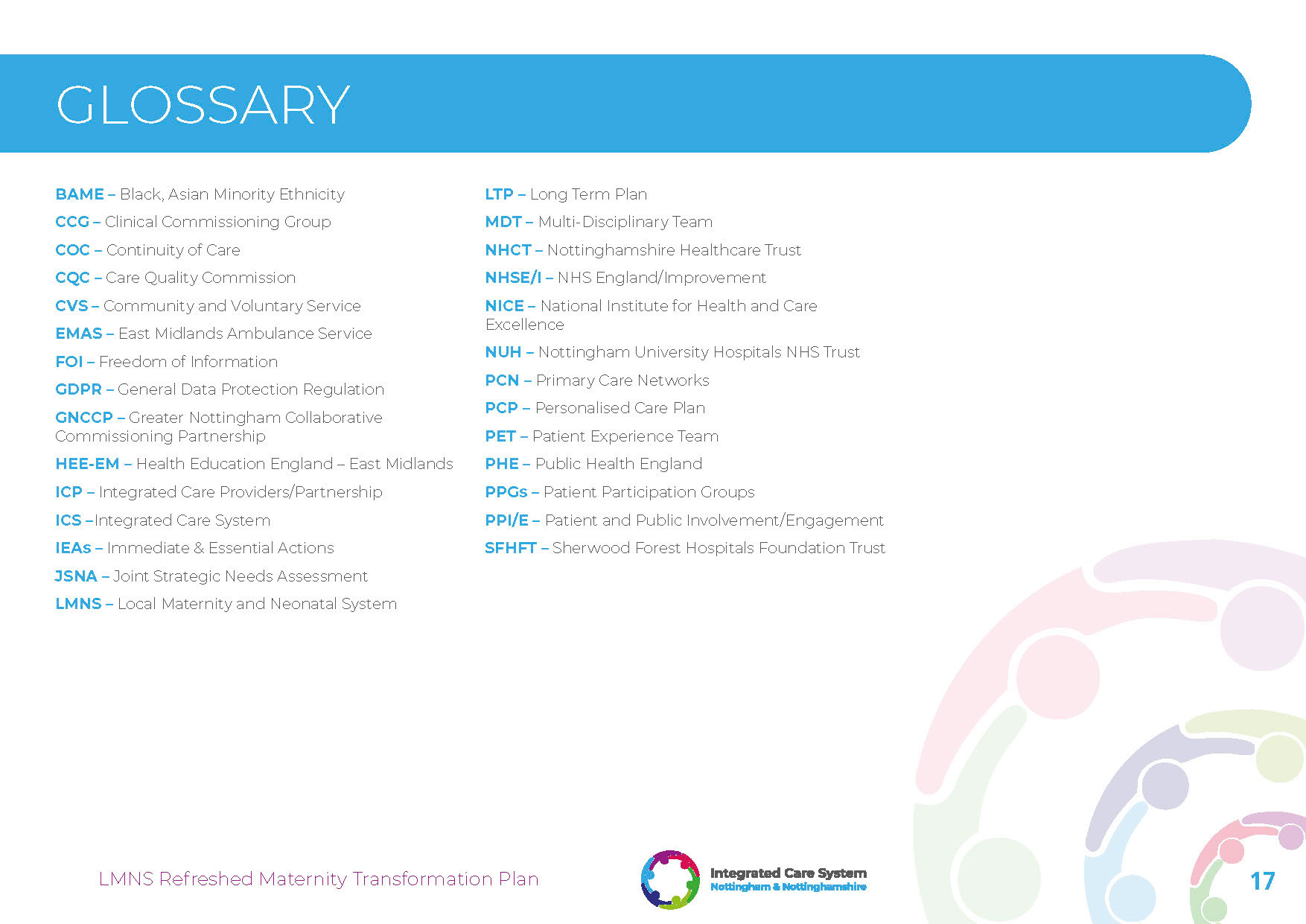 GLOSSARY

BAME – Black, Asian Minority Ethnicity

CCG – Clinical Commissioning Group

COC – Continuity of Care

CQC – Care Quality Commission

CVS – Community and Voluntary Service

EMAS – East Midlands Ambulance Service

FOI – Freedom of Information

GDPR – General Data Protection Regulation

GNCCP – Greater Nottingham Collaborative Commissioning Partnership

HEE-EM – Health Education England – East Midlands

ICP – Integrated Care Providers/Partnership

ICS –Integrated Care System

IEAs – Immediate & Essential Actions

JSNA – Joint Strategic Needs Assessment

LMNS – Local Maternity and Neonatal System

LTP – Long Term Plan

MDT – Multi-Disciplinary Team

NHCT – Nottinghamshire Healthcare Trust

NHSE/I – NHS England/Improvement

NICE – National Institute for Health and Care Excellence

NUH – Nottingham University Hospitals NHS Trust

PCN – Primary Care Networks

PCP – Personalised Care Plan

PET – Patient Experience Team

PHE – Public Health England

PPGs – Patient Participation Groups

PPI/E – Patient and Public Involvement/Engagement

SFHFT – Sherwood Forest Hospitals Foundation Trust

LMNS Refreshed Maternity Transformation Plan

Integrated Care System
Nottingham & Nottinghamshire

17